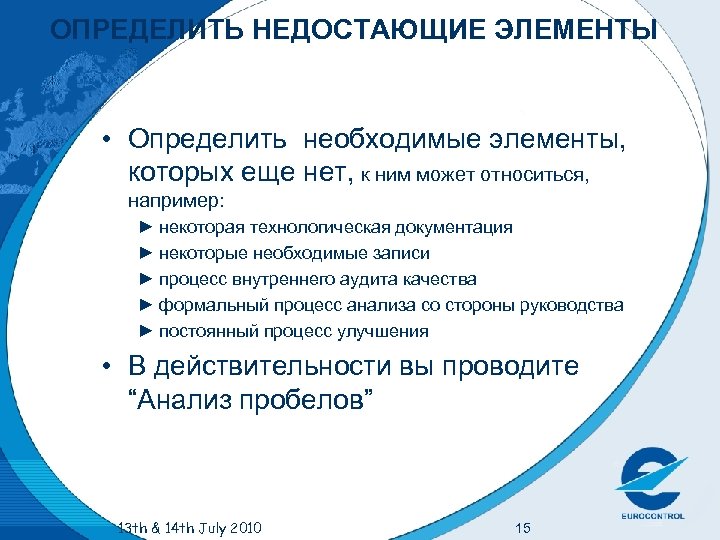 ОПРЕДЕЛИТЬ НЕДОСТАЮЩИЕ ЭЛЕМЕНТЫ

• Определить необходимые элементы, которых еще нет, к ним может относиться, например:

► некоторая технологическая документация
► некоторые необходимые записи
► процесс внутреннего аудита качества
► формальный процесс анализа со стороны руководства
► постоянный процесс улучшения

• В действительности вы проводите “Анализ пробелов”

13th & 14th July 2010

15

EUROCONTROL